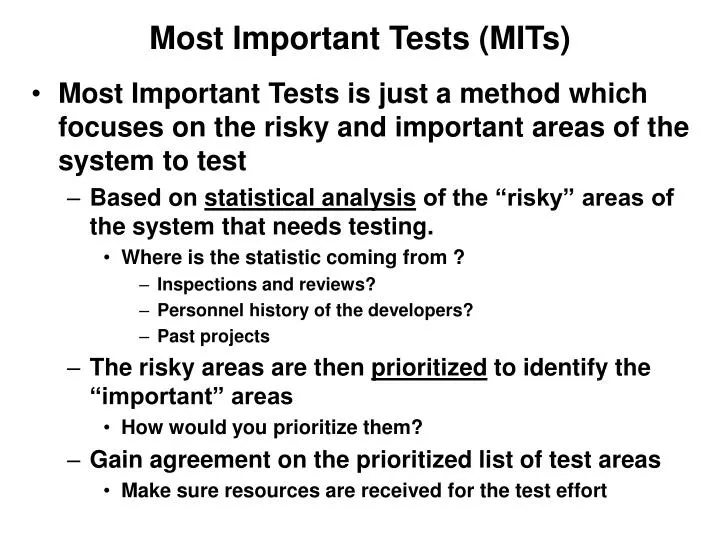 Most Important Tests (MITs)

• Most Important Tests is just a method which focuses on the risky and important areas of the system to test

– Based on statistical analysis of the “risky” areas of the system that needs testing.

• Where is the statistic coming from ?

– Inspections and reviews?

– Personnel history of the developers?

– Past projects

– The risky areas are then prioritized to identify the “important” areas

• How would you prioritize them?

– Gain agreement on the prioritized list of test areas

• Make sure resources are received for the test effort